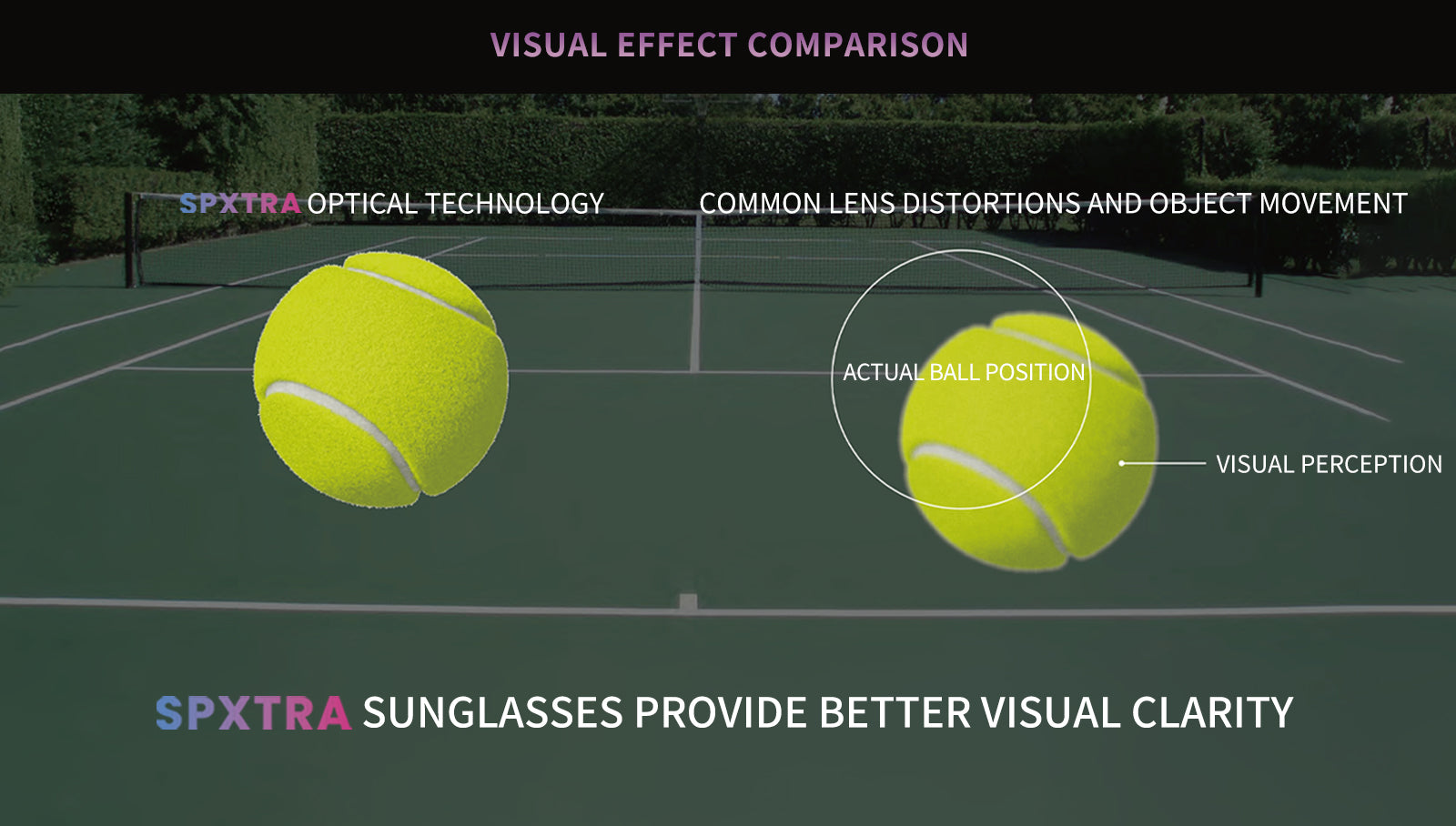 VISUAL EFFECT COMPARISON

SPXTRA OPTICAL TECHNOLOGY

COMMON LENS DISTORTIONS AND OBJECT MOVEMENT

ACTUAL BALL POSITION

VISUAL PERCEPTION

SPXTRA SUNGLASSES PROVIDE BETTER VISUAL CLARITY